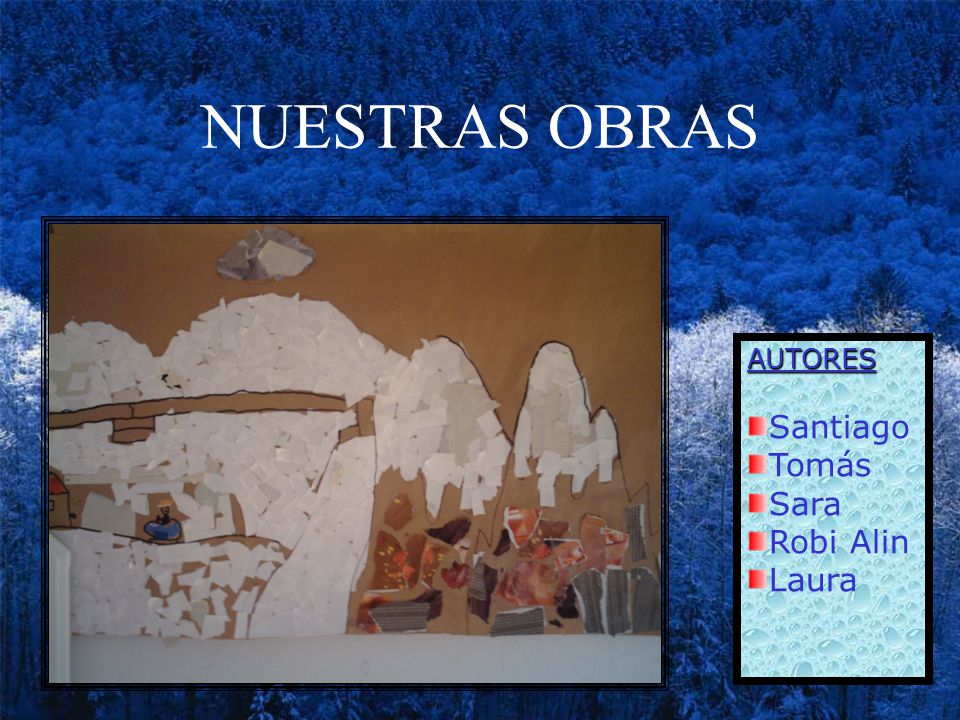 NUESTRAS OBRAS

AUTORES

Santiago
Tomás
Sara
Robi Alin
Laura